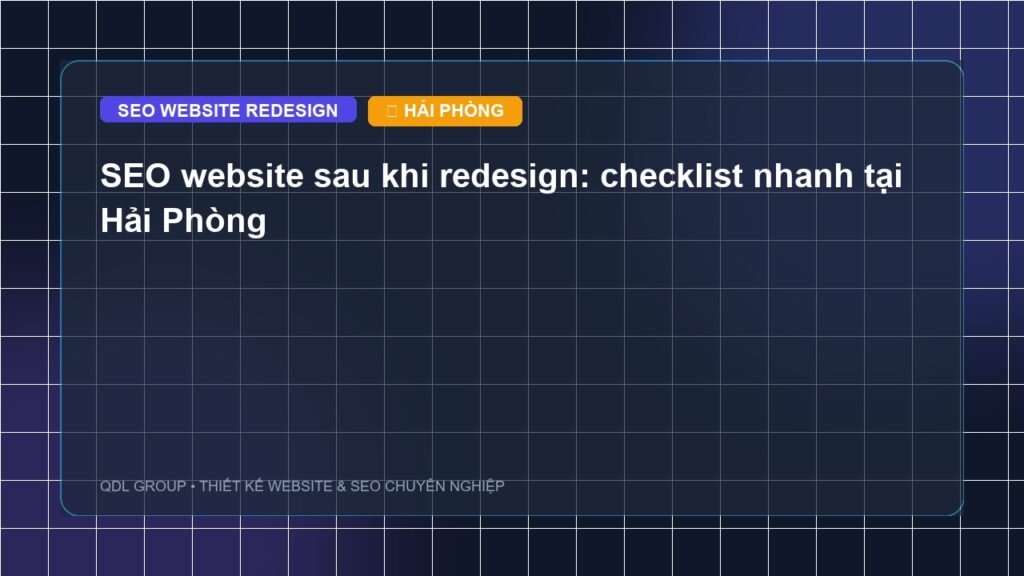 SEO WEBSITE REDESIGN

HẢI PHÒNG

SEO website sau khi redesign: checklist nhanh tại Hải Phòng

QDL GROUP • THIẾT KẾ WEBSITE & SEO CHUYÊN NGHIỆP